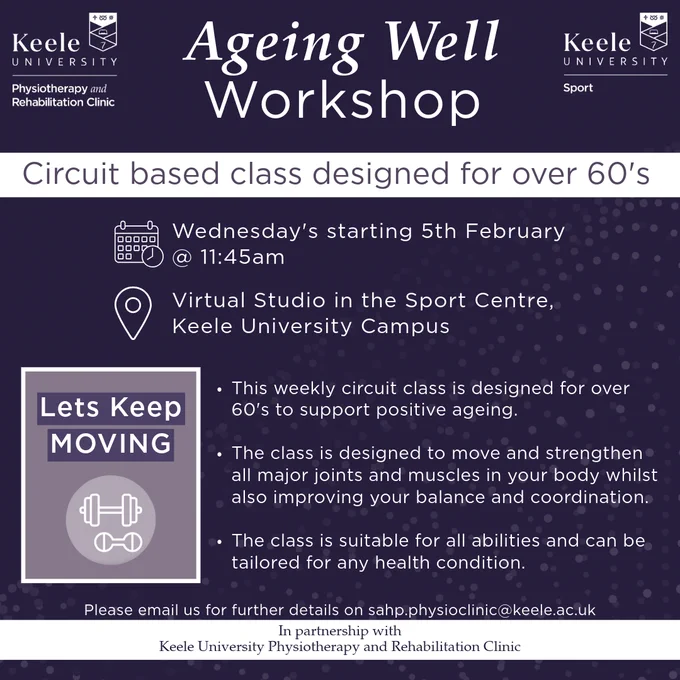 Keele UNIVERSITY
Physiotherapy and Rehabilitation Clinic

Ageing Well Workshop

Keele UNIVERSITY
Sport

Circuit based class designed for over 60's

Wednesday's starting 5th February @ 11:45am

Virtual Studio in the Sport Centre, Keele University Campus

Lets Keep MOVING

• This weekly circuit class is designed for over 60's to support positive ageing.

• The class is designed to move and strengthen all major joints and muscles in your body whilst also improving your balance and coordination.

• The class is suitable for all abilities and can be tailored for any health condition.

Please email us for further details on sahp.physioclinic@keele.ac.uk

In partnership with
Keele University Physiotherapy and Rehabilitation Clinic